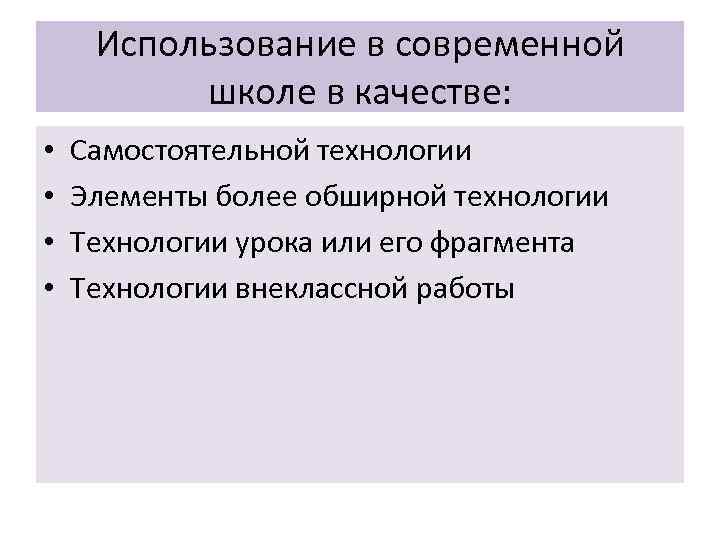 Использование в современной школе в качестве:

• Самостоятельной технологии
• Элементы более обширной технологии
• Технологии урока или его фрагмента
• Технологии внеклассной работы